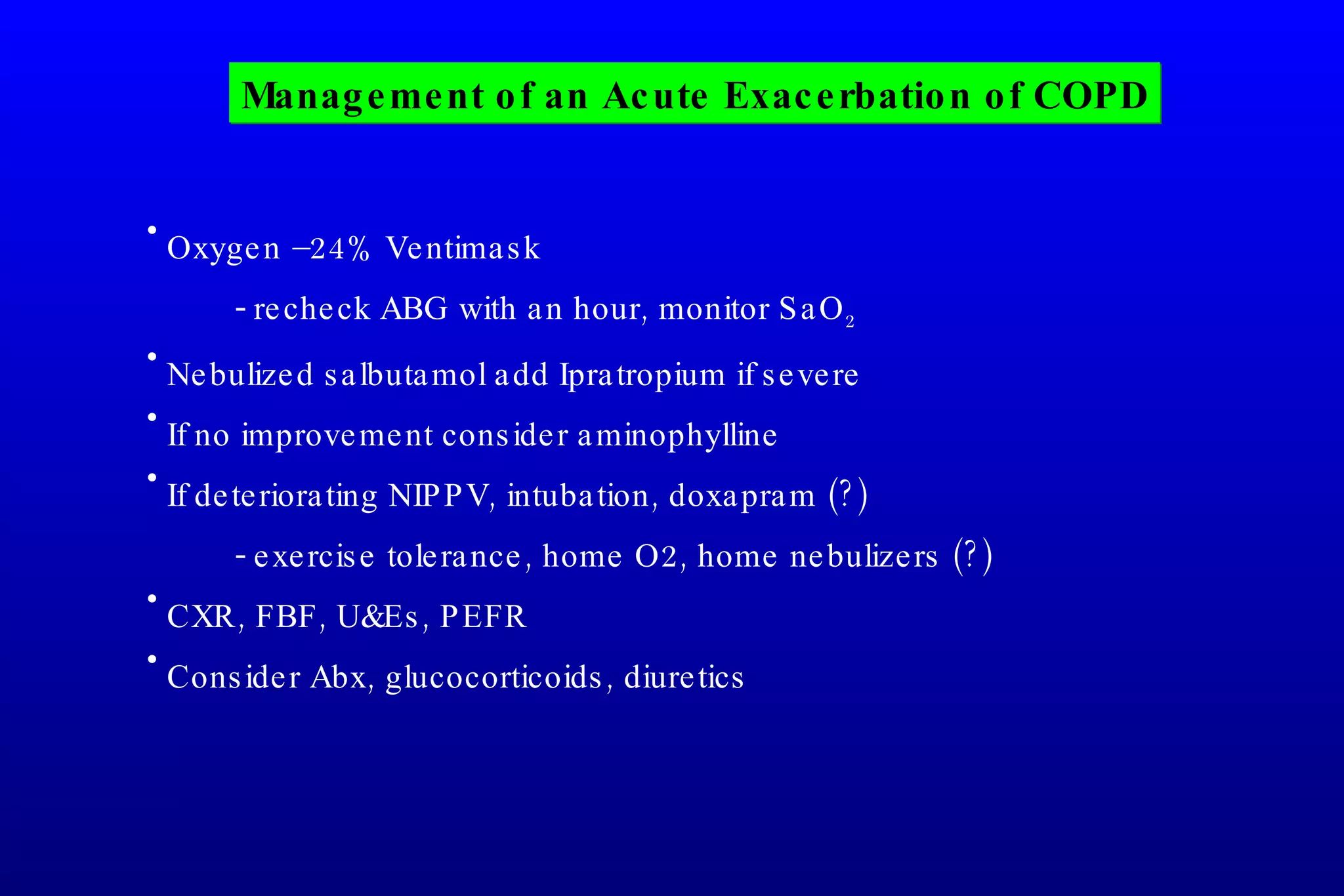 Management of an Acute Exacerbation of COPD

• Oxygen –24% Ventimask

- recheck ABG with an hour, monitor $SaO_2$

• Nebulized salbutamol add Ipratropium if severe

• If no improvement consider aminophylline

• If deteriorating NIPPV, intubation, doxapram (?)

- exercise tolerance, home O2, home nebulizers (?)

• CXR, FBF, U&Es, PEFR

• Consider Abx, glucocorticoids, diuretics